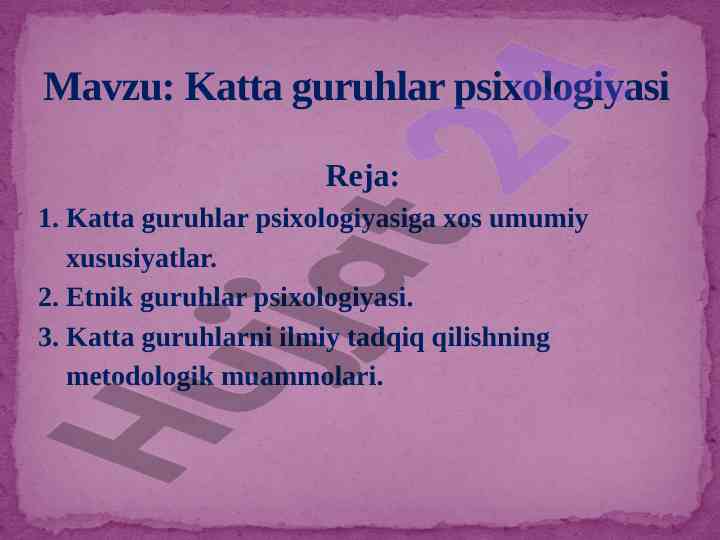 Mavzu: Katta guruhlar psixologiyasi

Reja:

1. Katta guruhlar psixologiyasiga xos umumiy xususiyatlar.
2. Etnik guruhlar psixologiyasi.
3. Katta guruhlarni ilmiy tadqiq qilishning metodologik muammolari.

Hujjat 24